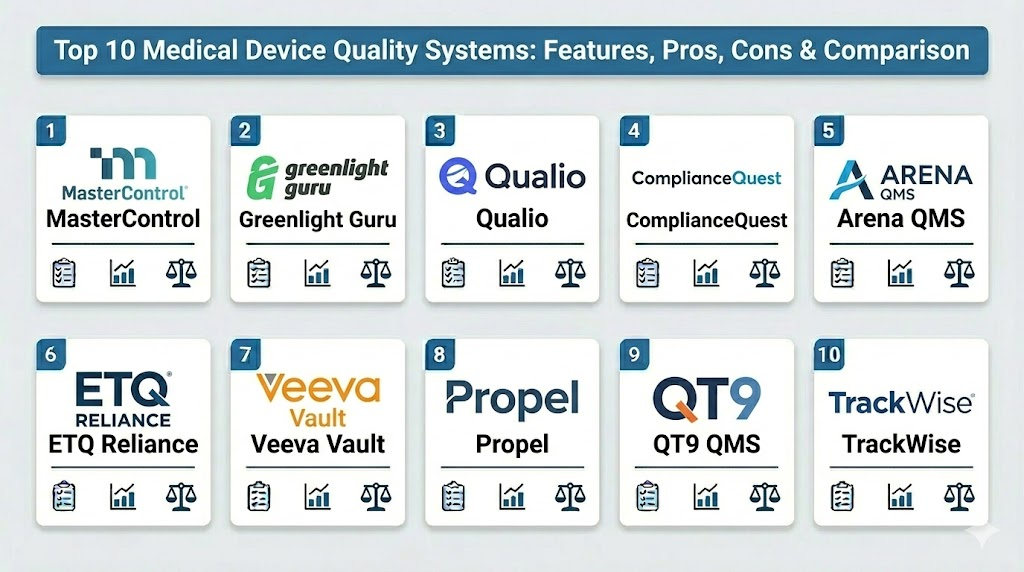 Top 10 Medical Device Quality Systems: Features, Pros, Cons & Comparison

1
MasterControl
MasterControl

2
greenlight guru
Greenlight Guru

3
Qualio
Qualio

4
ComplianceQuest
ComplianceQuest

5
ARENA QMS
Arena QMS

6
ETQ RELIANCE
ETQ Reliance

7
Veeva Vault
Veeva Vault

8
Propel
Propel

9
QT9
QT9 QMS

10
TrackWise
TrackWise